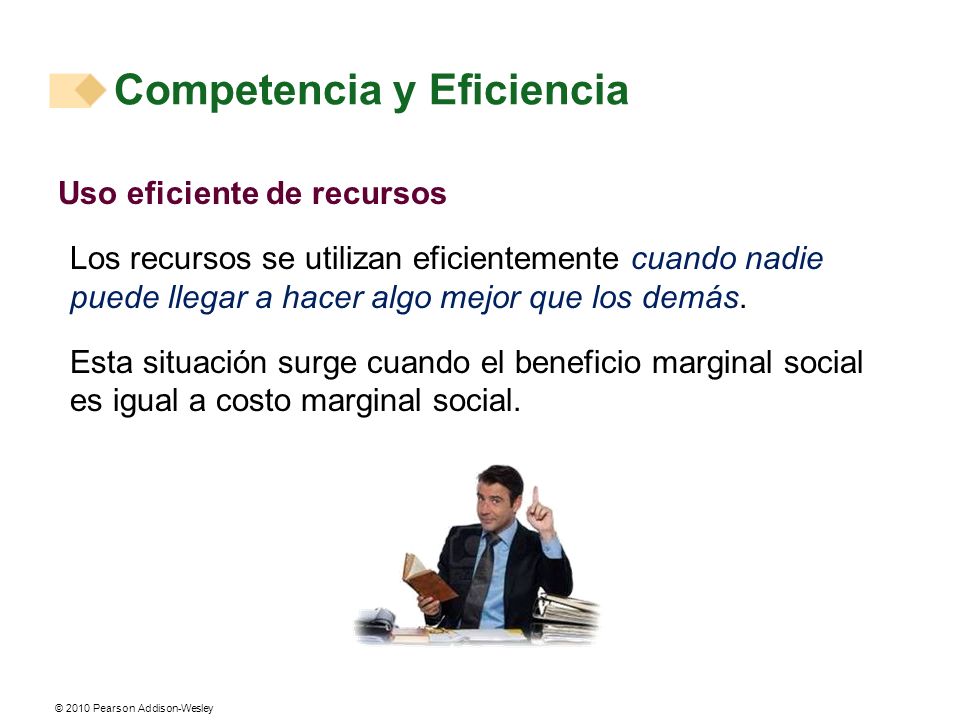 Competencia y Eficiencia

Uso eficiente de recursos

Los recursos se utilizan eficientemente cuando nadie puede llegar a hacer algo mejor que los demás.

Esta situación surge cuando el beneficio marginal social es igual a costo marginal social.

© 2010 Pearson Addison-Wesley